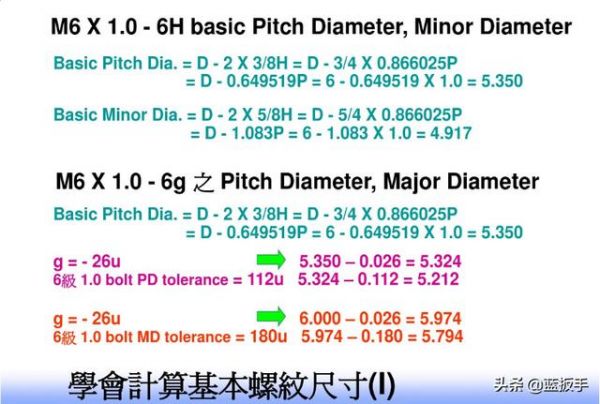 M6 X 1.0 - 6H basic Pitch Diameter, Minor Diameter

Basic Pitch Dia. = D - 2 X 3/8H = D - 3/4 X 0.866025P
= D - 0.649519P = 6 - 0.649519 X 1.0 = 5.350

Basic Minor Dia. = D - 2 X 5/8H = D - 5/4 X 0.866025P
= D - 1.083P = 6 - 1.083 X 1.0 = 4.917

M6 X 1.0 - 6g 之 Pitch Diameter, Major Diameter

Basic Pitch Dia. = D - 2 X 3/8H = D - 3/4 X 0.866025P
= D - 0.649519P = 6 - 0.649519 X 1.0 = 5.350

g = - 26u 5.350 – 0.026 = 5.324
6級 1.0 bolt PD tolerance = 112u 5.324 – 0.112 = 5.212

g = - 26u 6.000 – 0.026 = 5.974
6級 1.0 bolt MD tolerance = 180u 5.974 – 0.180 = 5.794

學會計算基本螺紋尺寸(I)

头条 @蓝扳手